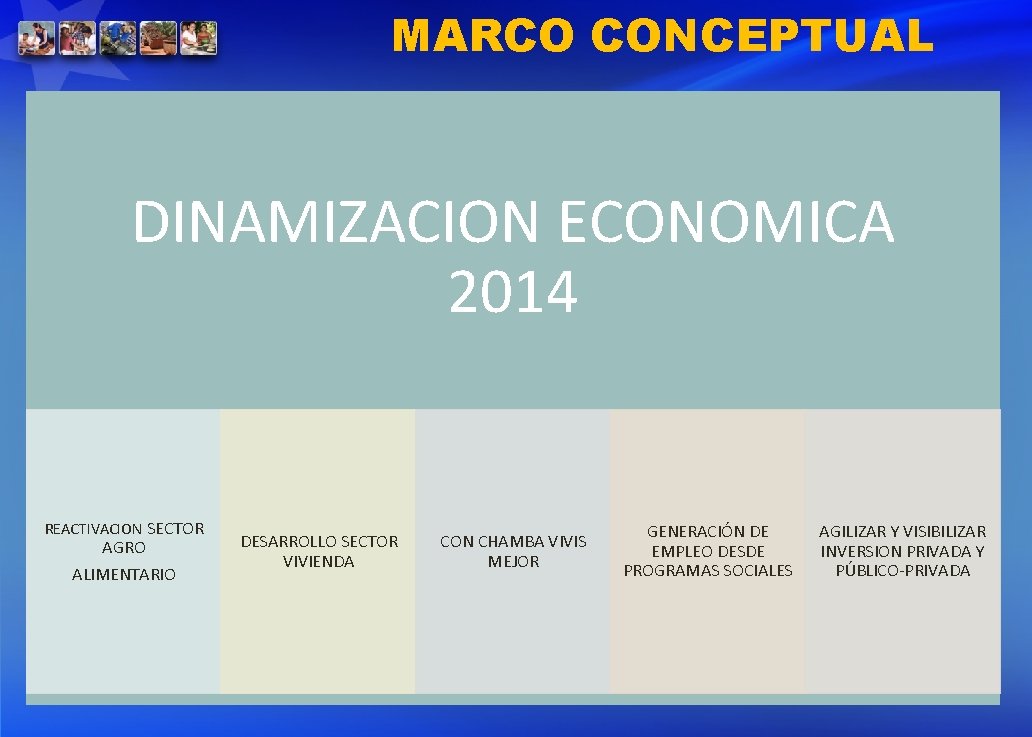 MARCO CONCEPTUAL

DINAMIZACION ECONOMICA 2014

REACTIVACION SECTOR AGRO

ALIMENTARIO

DESARROLLO SECTOR VIVIENDA

CON CHAMBA VIVIS MEJOR

GENERACIÓN DE EMPLEO DESDE PROGRAMAS SOCIALES

AGILIZAR Y VISIBILIZAR INVERSION PRIVADA Y PÚBLICO-PRIVADA